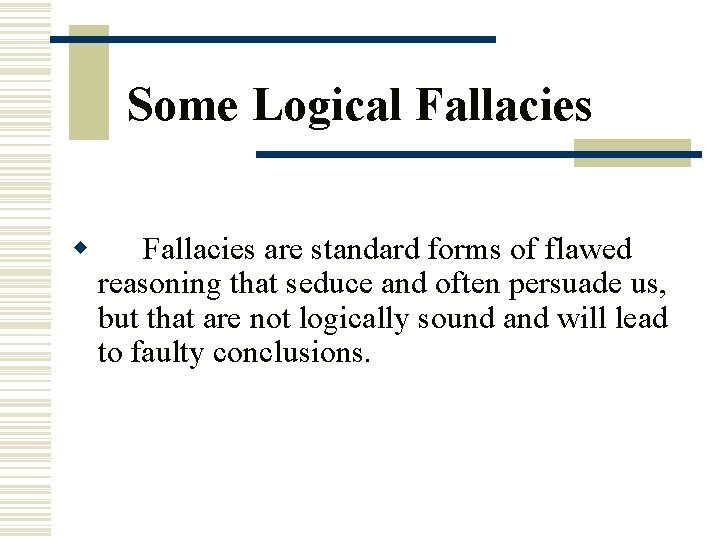 Some Logical Fallacies

Fallacies are standard forms of flawed reasoning that seduce and often persuade us, but that are not logically sound and will lead to faulty conclusions.